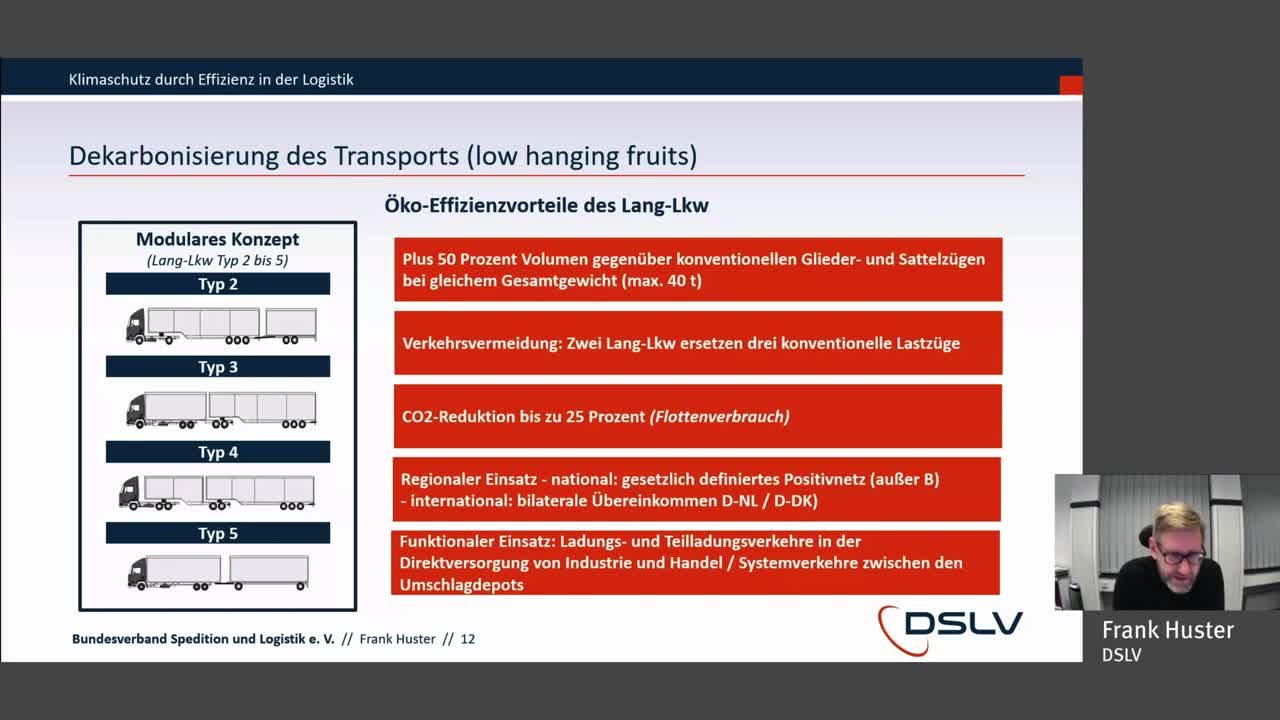 Klimaschutz durch Effizienz in der Logistik

Dekarbonisierung des Transports (low hanging fruits)

Öko-Effizienzvorteile des Lang-Lkw

Modulares Konzept
(Lang-Lkw Typ 2 bis 5)

Typ 2

Typ 3

Typ 4

Typ 5

Plus 50 Prozent Volumen gegenüber konventionellen Glieder- und Sattelzügen bei gleichem Gesamtgewicht (max. 40 t)

Verkehrsvermeidung: Zwei Lang-Lkw ersetzen drei konventionelle Lastzüge

CO2-Reduktion bis zu 25 Prozent (Flottenverbrauch)

Regionaler Einsatz - national: gesetzlich definiertes Positivnetz (außer B)
- international: bilaterale Übereinkommen D-NL / D-DK)

Funktionaler Einsatz: Ladungs- und Teilladungsverkehre in der Direktversorgung von Industrie und Handel / Systemverkehre zwischen den Umschlagdepots

Bundesverband Spedition und Logistik e. V. // Frank Huster // 12

DSLV

Frank Huster
DSLV